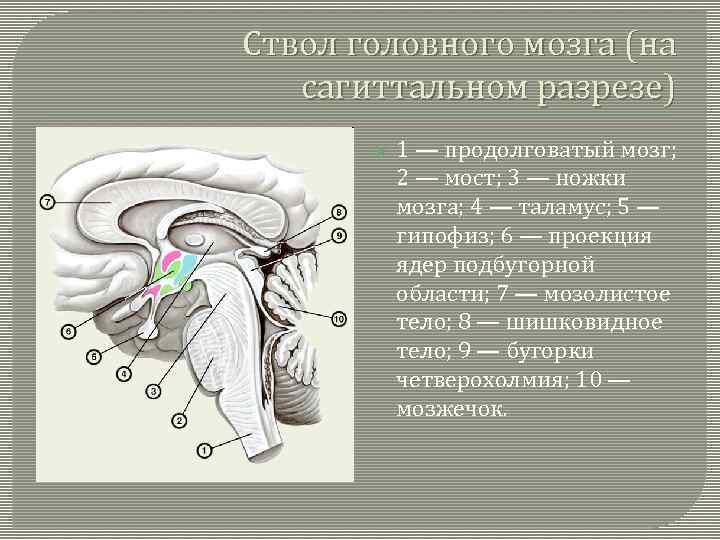 Ствол головного мозга (на сагиттальном разрезе)

7
8
9
10
6
5
4
3
2
1

1 — продолговатый мозг; 2 — мост; 3 — ножки мозга; 4 — таламус; 5 — гипофиз; 6 — проекция ядер подбугорной области; 7 — мозолистое тело; 8 — шишковидное тело; 9 — бугорки четверохолмия; 10 — мозжечок.